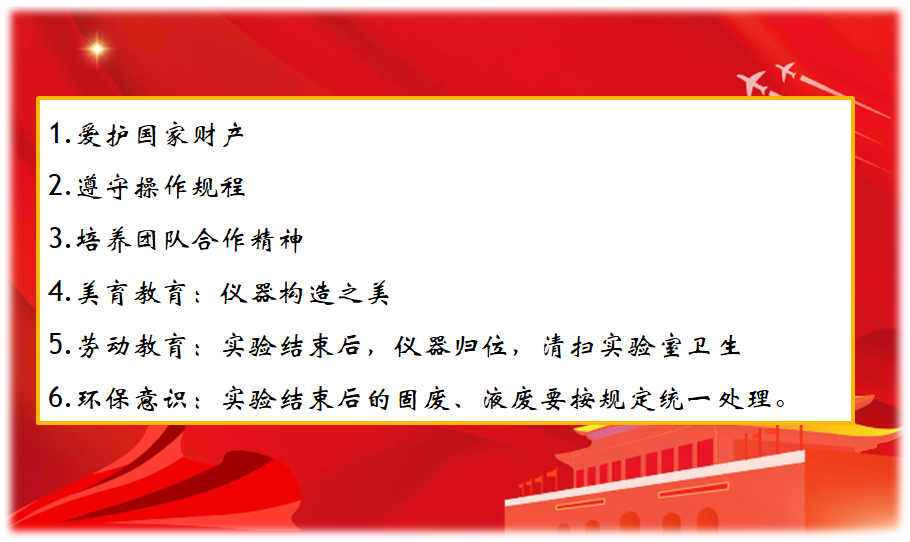 1.爱护国家财产

2.遵守操作规程

3.培养团队合作精神

4.美育教育：仪器构造之美

5.劳动教育：实验结束后，仪器归位，清扫实验室卫生

6.环保意识：实验结束后的固废、液废要按规定统一处理。